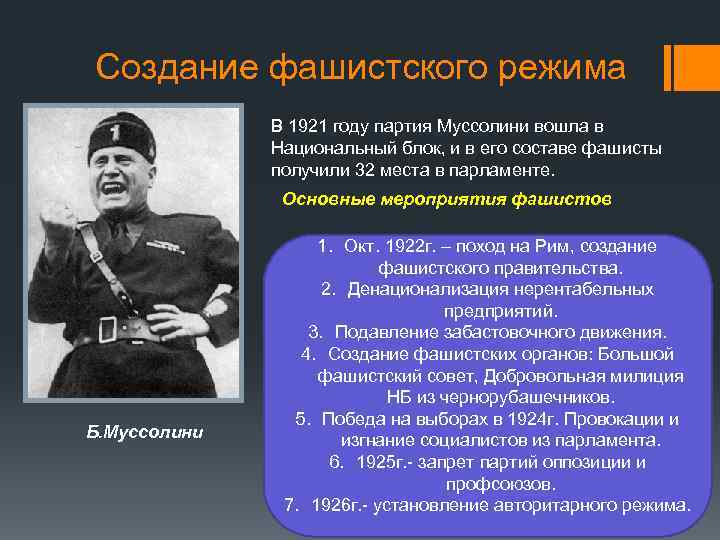 Создание фашистского режима

В 1921 году партия Муссолини вошла в Национальный блок, и в его составе фашисты получили 32 места в парламенте.

Основные мероприятия фашистов

1. Окт. 1922г. – поход на Рим, создание фашистского правительства.
2. Денационализация нерентабельных предприятий.
3. Подавление забастовочного движения.
4. Создание фашистских органов: Большой фашистский совет, Добровольная милиция НБ из чернорубашечников.
5. Победа на выборах в 1924г. Провокации и изгнание социалистов из парламента.
6. 1925г.- запрет партий оппозиции и профсоюзов.
7. 1926г.- установление авторитарного режима.

Б.Муссолини